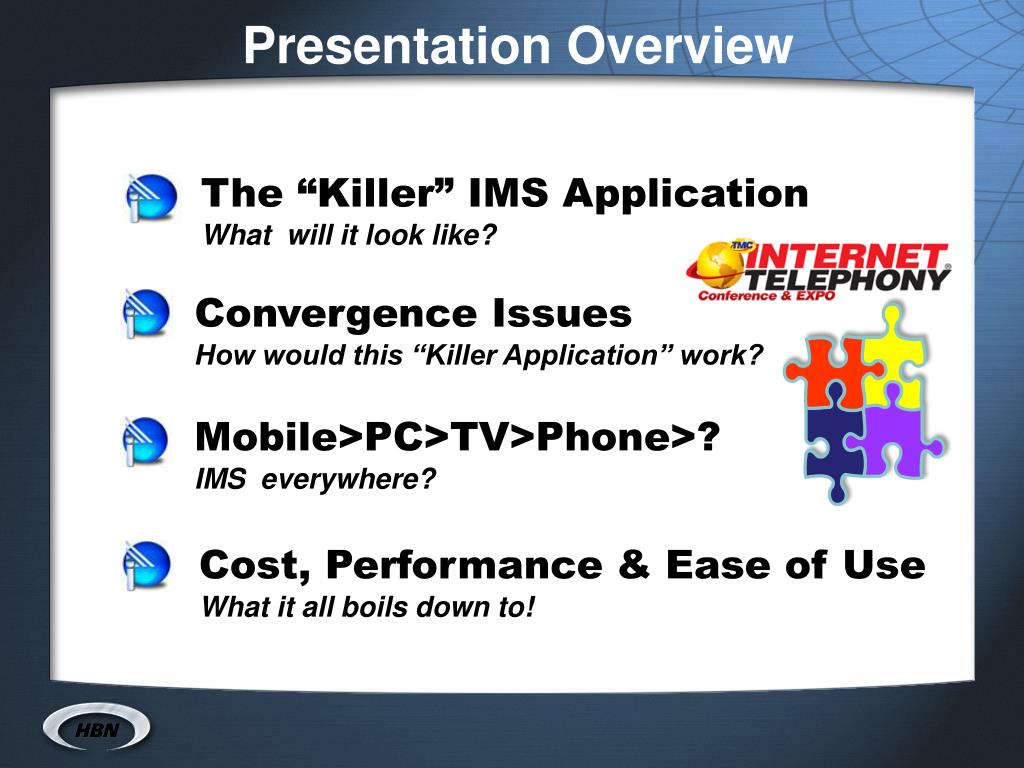 Presentation Overview

The “Killer” IMS Application
What will it look like?

TMC INTERNET TELEPHONY Conference & EXPO

Convergence Issues
How would this “Killer Application” work?

Mobile>PC>TV>Phone>?
IMS everywhere?

Cost, Performance & Ease of Use
What it all boils down to!

HBN